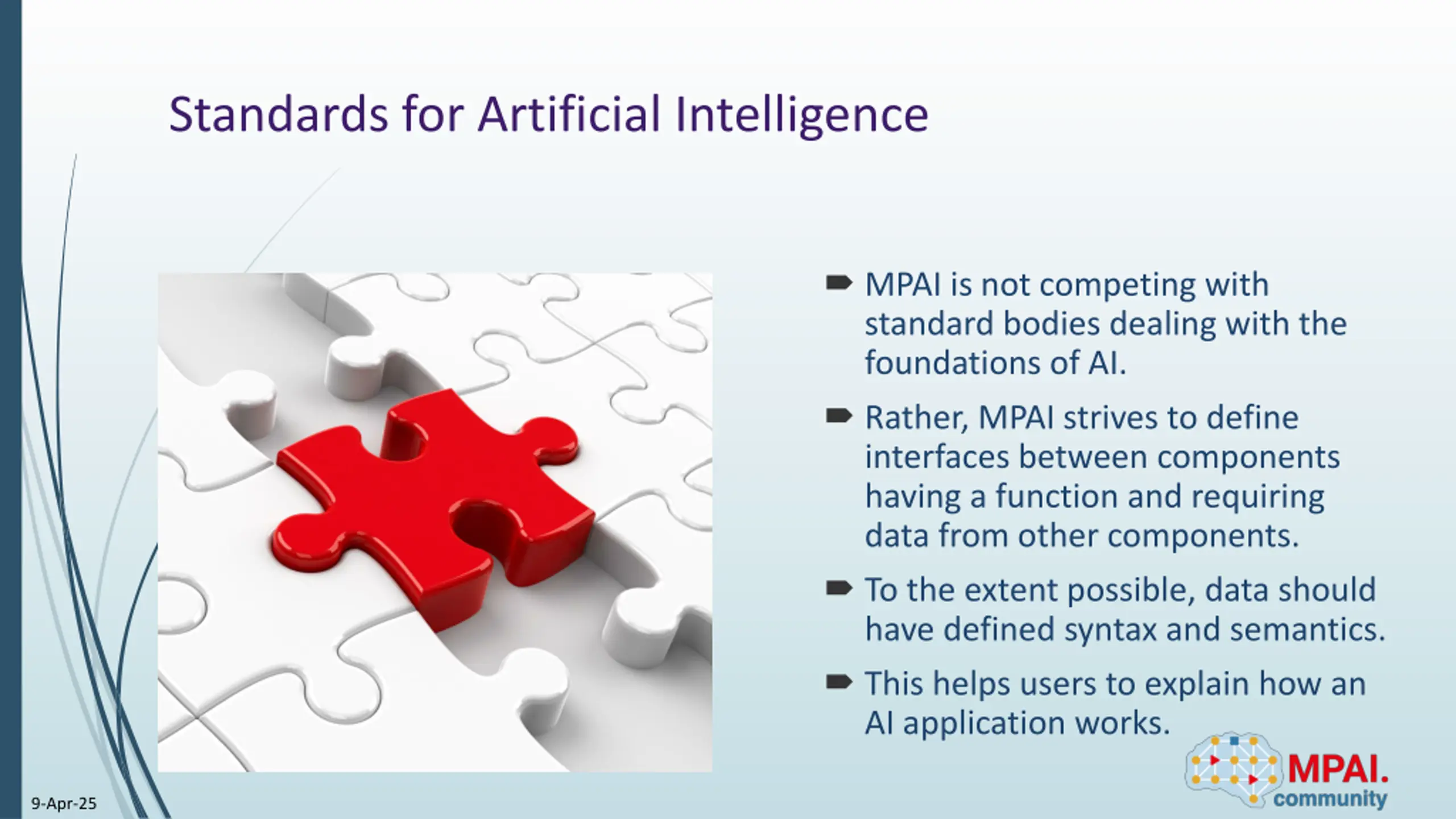 Standards for Artificial Intelligence

MPAI is not competing with standard bodies dealing with the foundations of AI.

Rather, MPAI strives to define interfaces between components having a function and requiring data from other components.

To the extent possible, data should have defined syntax and semantics.

This helps users to explain how an AI application works.

MPAI.
community

9-Apr-25